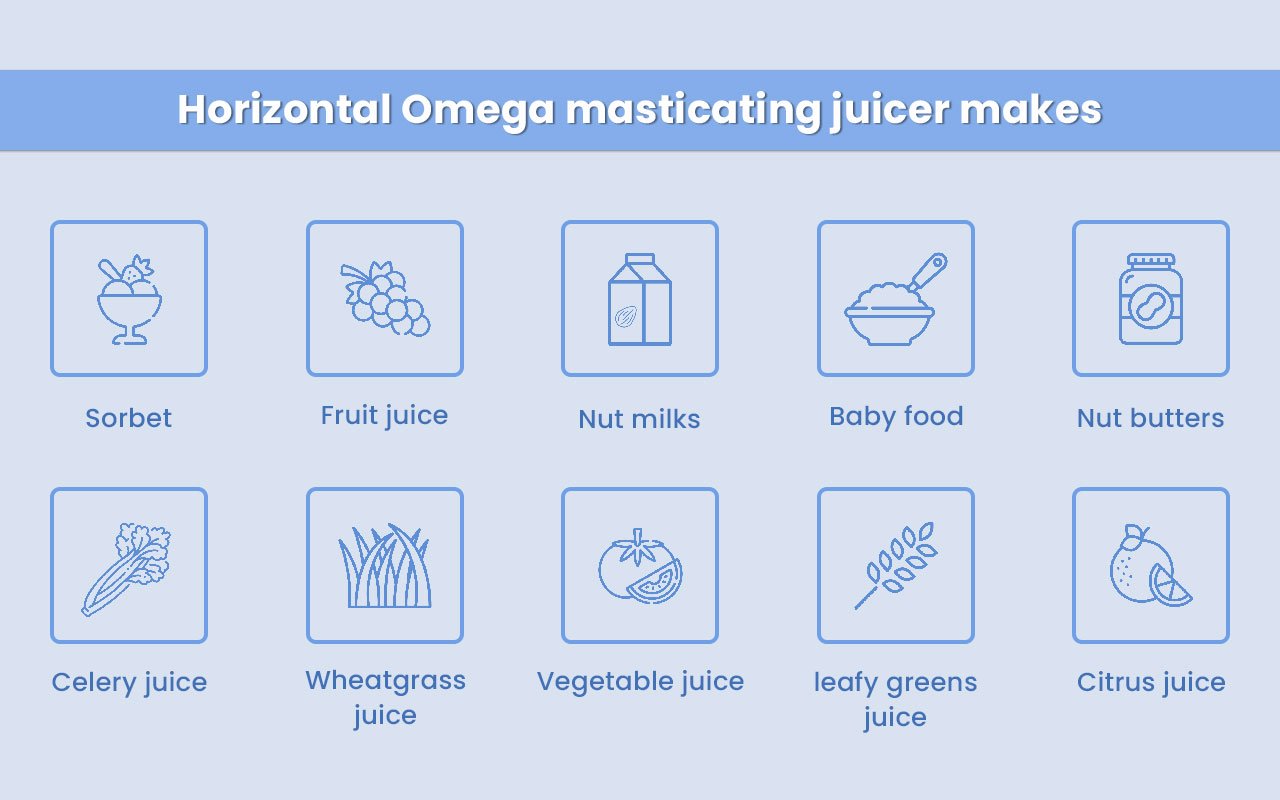 Horizontal Omega masticating juicer makes

Sorbet

Fruit juice

Nut milks

Baby food

Nut butters

Celery juice

Wheatgrass juice

Vegetable juice

leafy greens juice

Citrus juice